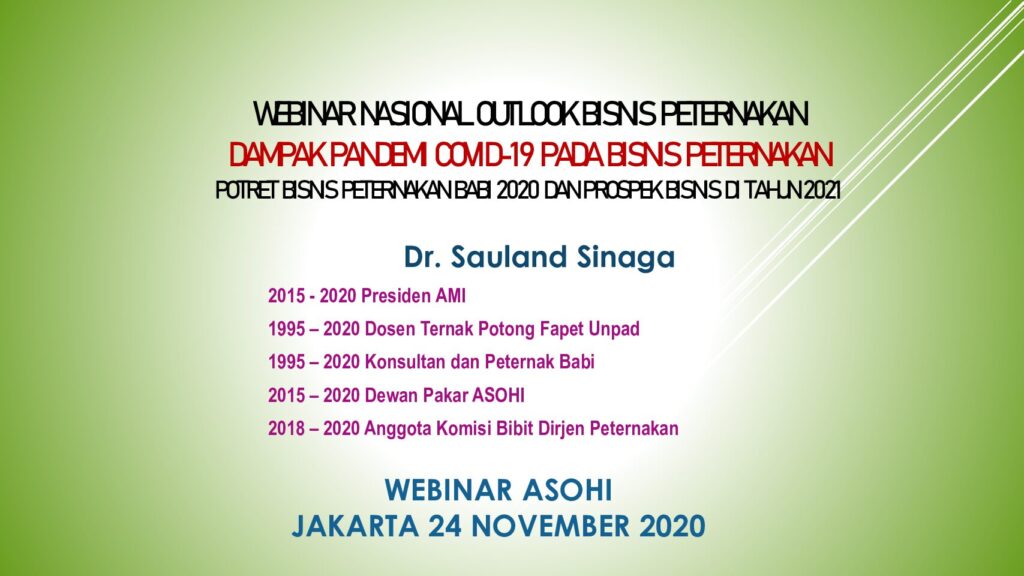 WEBINAR NASIONAL OUTLOOK BISNIS PETERNAKAN
DAMPAK PANDEMI COVID-19 PADA BISNIS PETERNAKAN
POTRET BISNIS PETERNAKAN BABI 2020 DAN PROSPEK BISNIS DI TAHUN 2021

Dr. Sauland Sinaga

2015 - 2020 Presiden AMI

1995 – 2020 Dosen Ternak Potong Fapet Unpad

1995 – 2020 Konsultan dan Peternak Babi

2015 – 2020 Dewan Pakar ASOHI

2018 – 2020 Anggota Komisi Bibit Dirjen Peternakan

WEBINAR ASOHI
JAKARTA 24 NOVEMBER 2020